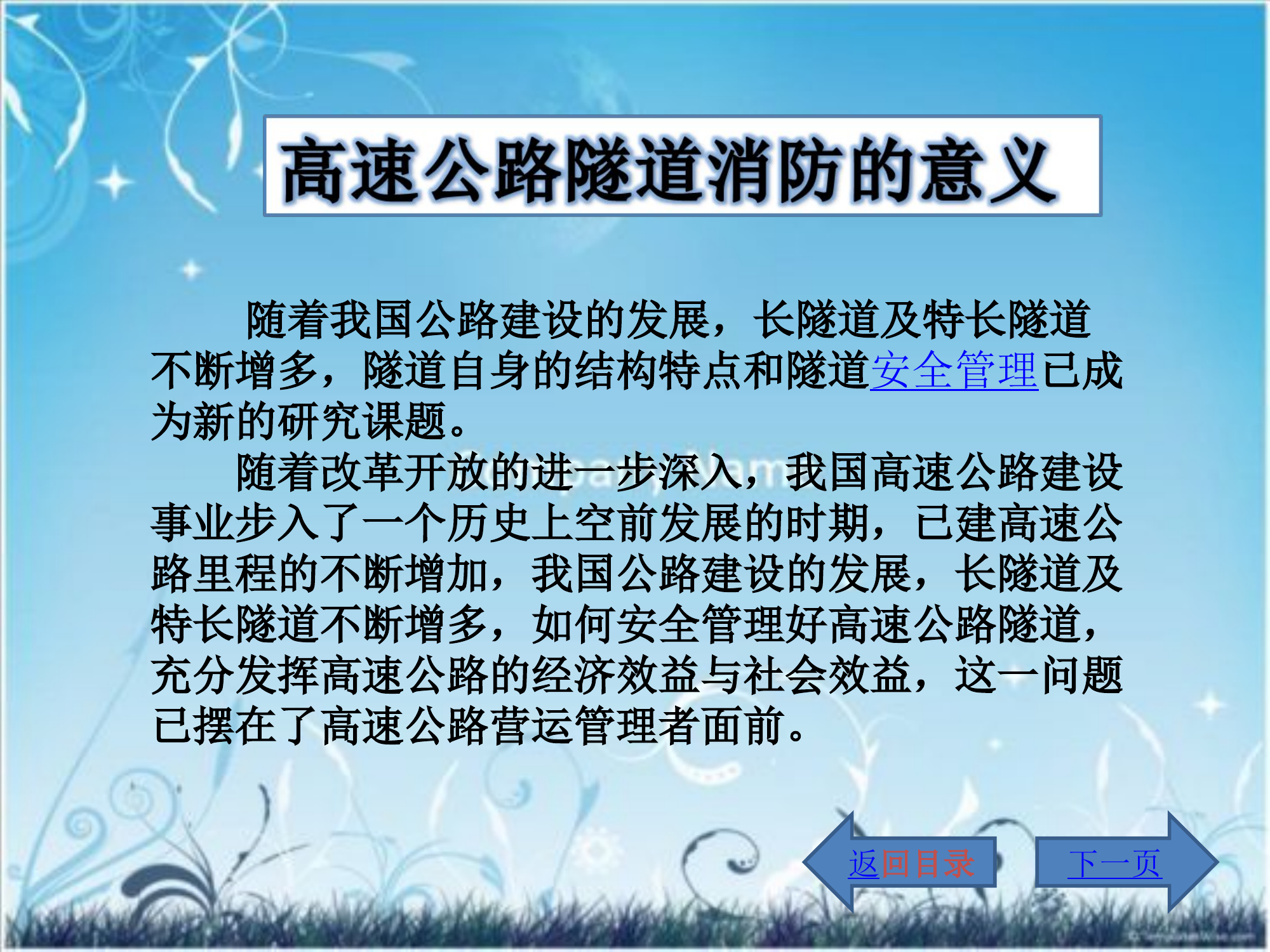 高速公路隧道消防的意义

随着我国公路建设的发展，长隧道及特长隧道不断增多，隧道自身的结构特点和隧道安全管理已成为新的研究课题。

随着改革开放的进一步深入，我国高速公路建设事业步入了一个历史上空前发展的时期，已建高速公路里程的不断增加，我国公路建设的发展，长隧道及特长隧道不断增多，如何安全管理好高速公路隧道，充分发挥高速公路的经济效益与社会效益，这一问题已摆在了高速公路营运管理者面前。

返回目录

下一页